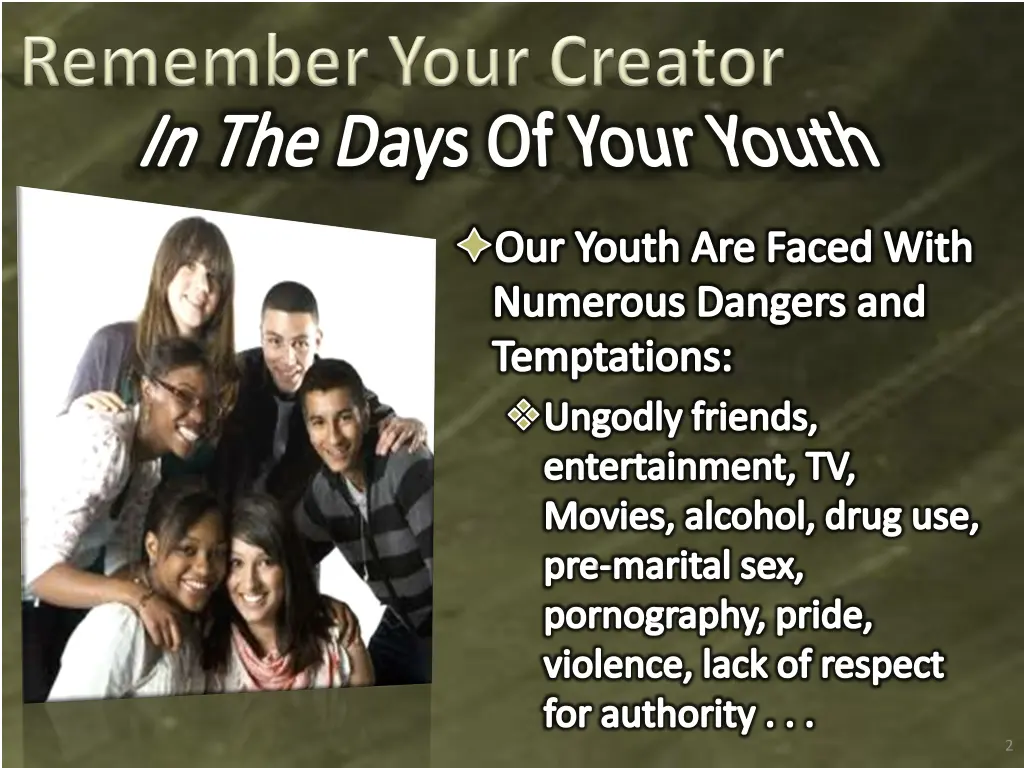 Remember Your Creator
In The Days Of Your Youth

Our Youth Are Faced With Numerous Dangers and Temptations:

Ungodly friends, entertainment, TV, Movies, alcohol, drug use, pre-marital sex, pornography, pride, violence, lack of respect for authority . . .

2